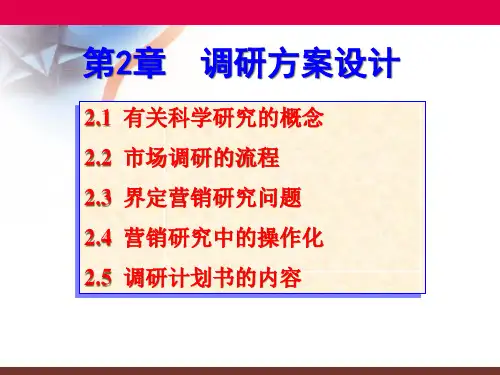 第2章　调研方案设计

2.1 有关科学研究的概念

2.2 市场调研的流程

2.3 界定营销研究问题

2.4 营销研究中的操作化

2.5 调研计划书的内容